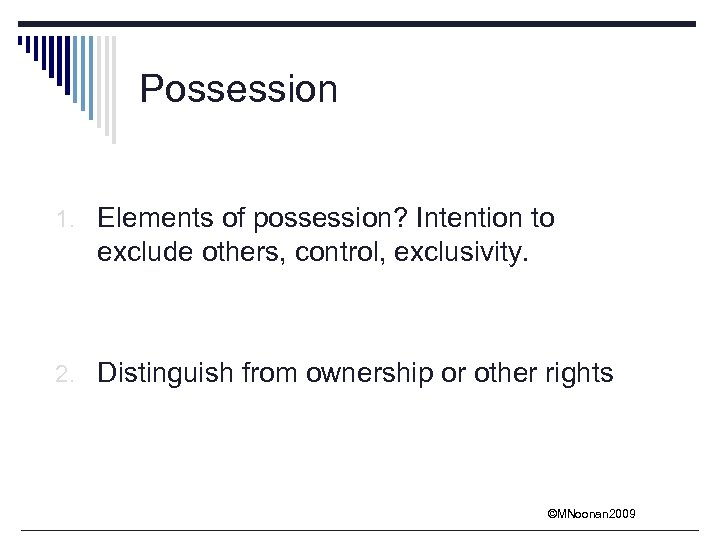 Possession

1. Elements of possession? Intention to exclude others, control, exclusivity.

2. Distinguish from ownership or other rights

©MNoonan2009